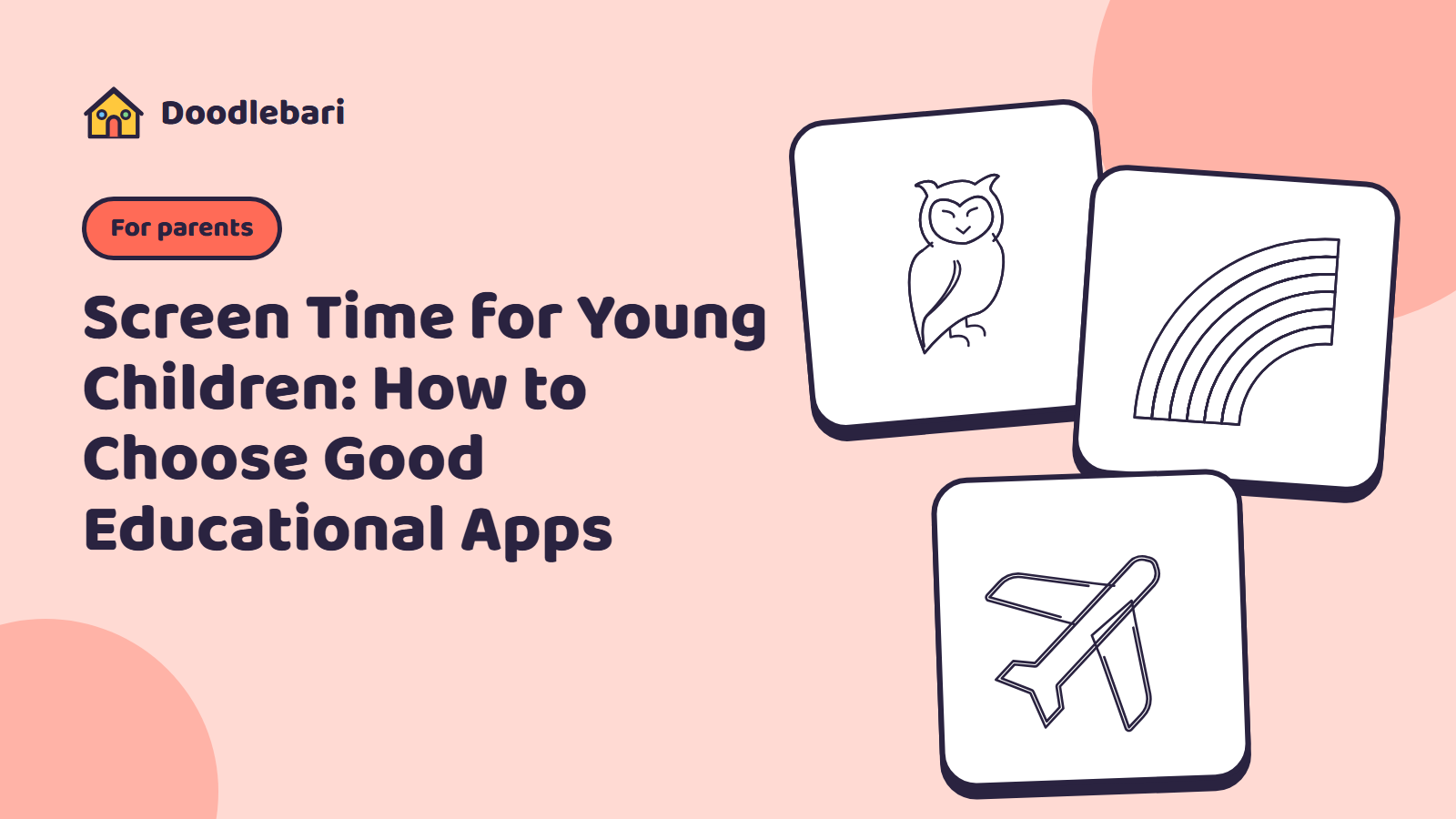 Doodlebari

For parents

Screen Time for Young Children: How to Choose Good Educational Apps